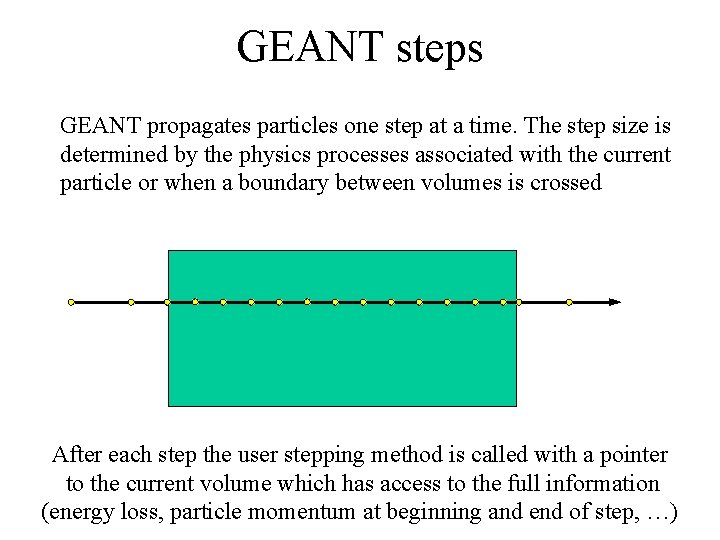 GEANT steps

GEANT propagates particles one step at a time. The step size is determined by the physics processes associated with the current particle or when a boundary between volumes is crossed

After each step the user stepping method is called with a pointer to the current volume which has access to the full information (energy loss, particle momentum at beginning and end of step, …)